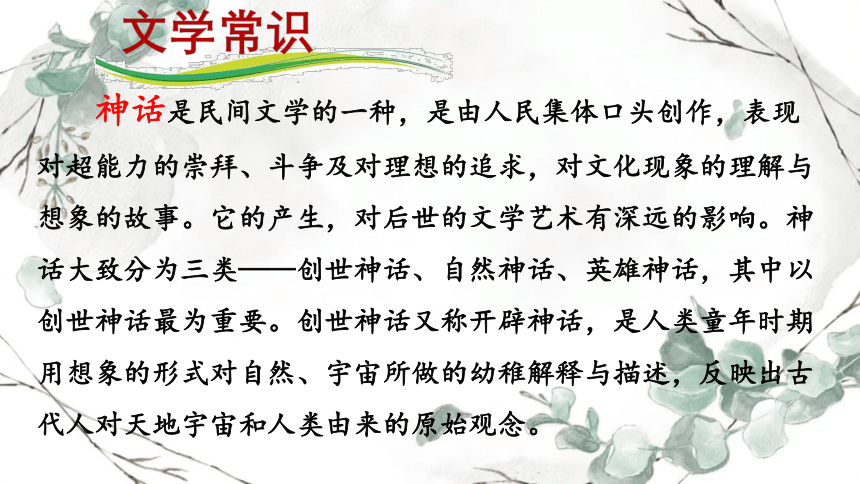 文学常识

神话是民间文学的一种，是由人民集体口头创作，表现对超能力的崇拜、斗争及对理想的追求，对文化现象的理解与想象的故事。它的产生，对后世的文学艺术有深远的影响。神话大致分为三类——创世神话、自然神话、英雄神话，其中以创世神话最为重要。创世神话又称开辟神话，是人类童年时期用想象的形式对自然、宇宙所做的幼稚解释与描述，反映出古代人对天地宇宙和人类由来的原始观念。